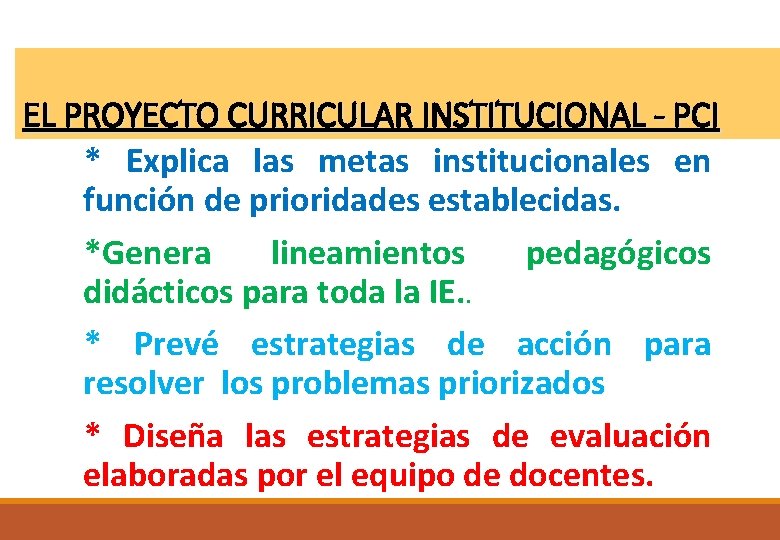 EL PROYECTO CURRICULAR INSTITUCIONAL - PCI

* Explica las metas institucionales en función de prioridades establecidas.

*Genera lineamientos pedagógicos didácticos para toda la IE..

* Prevé estrategias de acción para resolver los problemas priorizados

* Diseña las estrategias de evaluación elaboradas por el equipo de docentes.